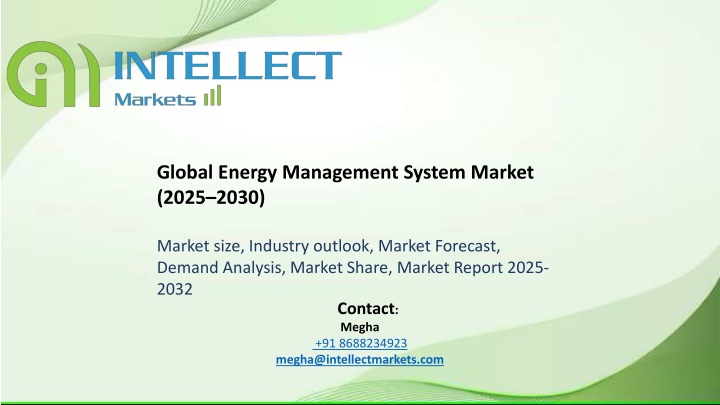 INTELLECT
Markets

Global Energy Management System Market (2025–2030)

Market size, Industry outlook, Market Forecast, Demand Analysis, Market Share, Market Report 2025-2032

Contact:
Megha
+91 8688234923
megha@intellectmarkets.com